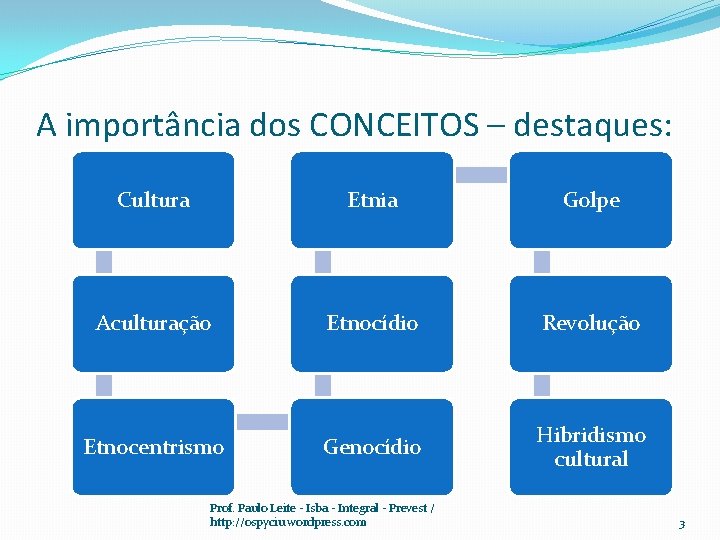 A importância dos CONCEITOS – destaques:

Cultura

Aculturação

Etnocentrismo

Genocídio

Etnocídio

Etnia

Golpe

Revolução

Hibridismo cultural

Prof. Paulo Leite - Isba - Integral - Prevest / http://ospyciu.wordpress.com

3